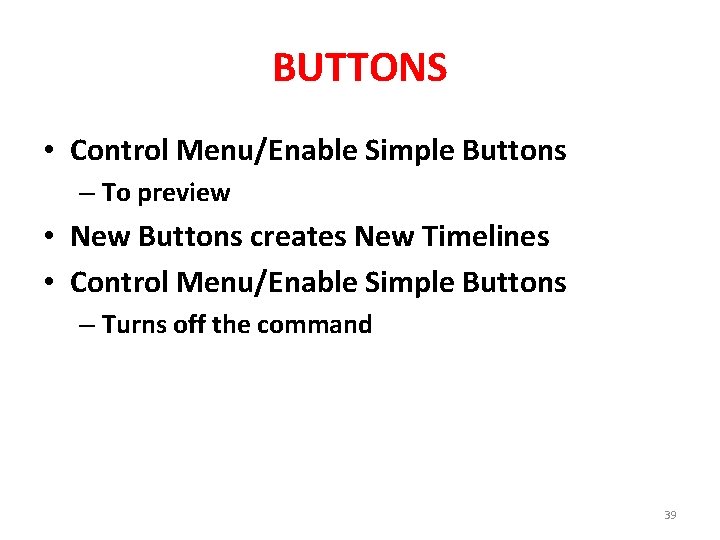 BUTTONS

• Control Menu/Enable Simple Buttons
  – To preview
• New Buttons creates New Timelines
• Control Menu/Enable Simple Buttons
  – Turns off the command

39